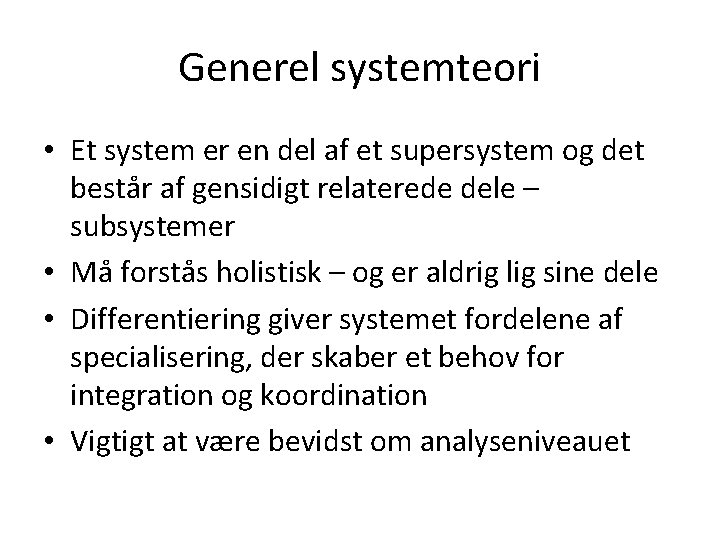 Generel systemteori

• Et system er en del af et supersystem og det består af gensidigt relaterede dele – subsystemer
• Må forstås holistisk – og er aldrig lig sine dele
• Differentiering giver systemet fordelene af specialisering, der skaber et behov for integration og koordination
• Vigtigt at være bevidst om analyseniveauet